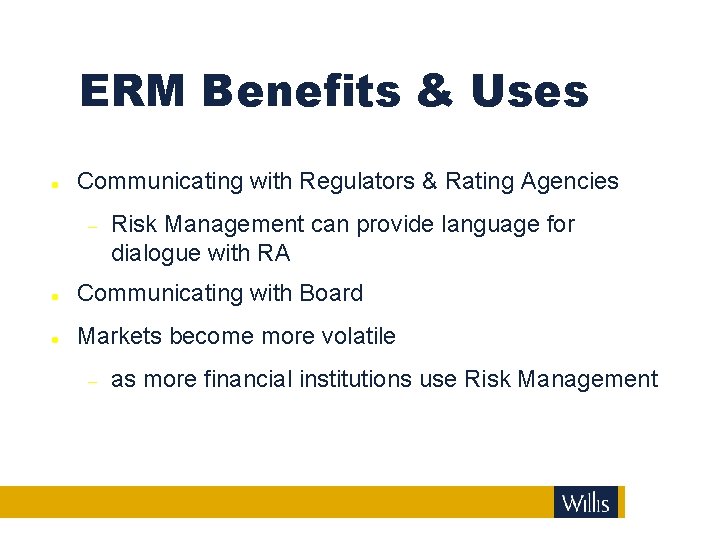 ERM Benefits & Uses

- Communicating with Regulators & Rating Agencies
  - Risk Management can provide language for dialogue with RA
- Communicating with Board
- Markets become more volatile
  - as more financial institutions use Risk Management

Willis